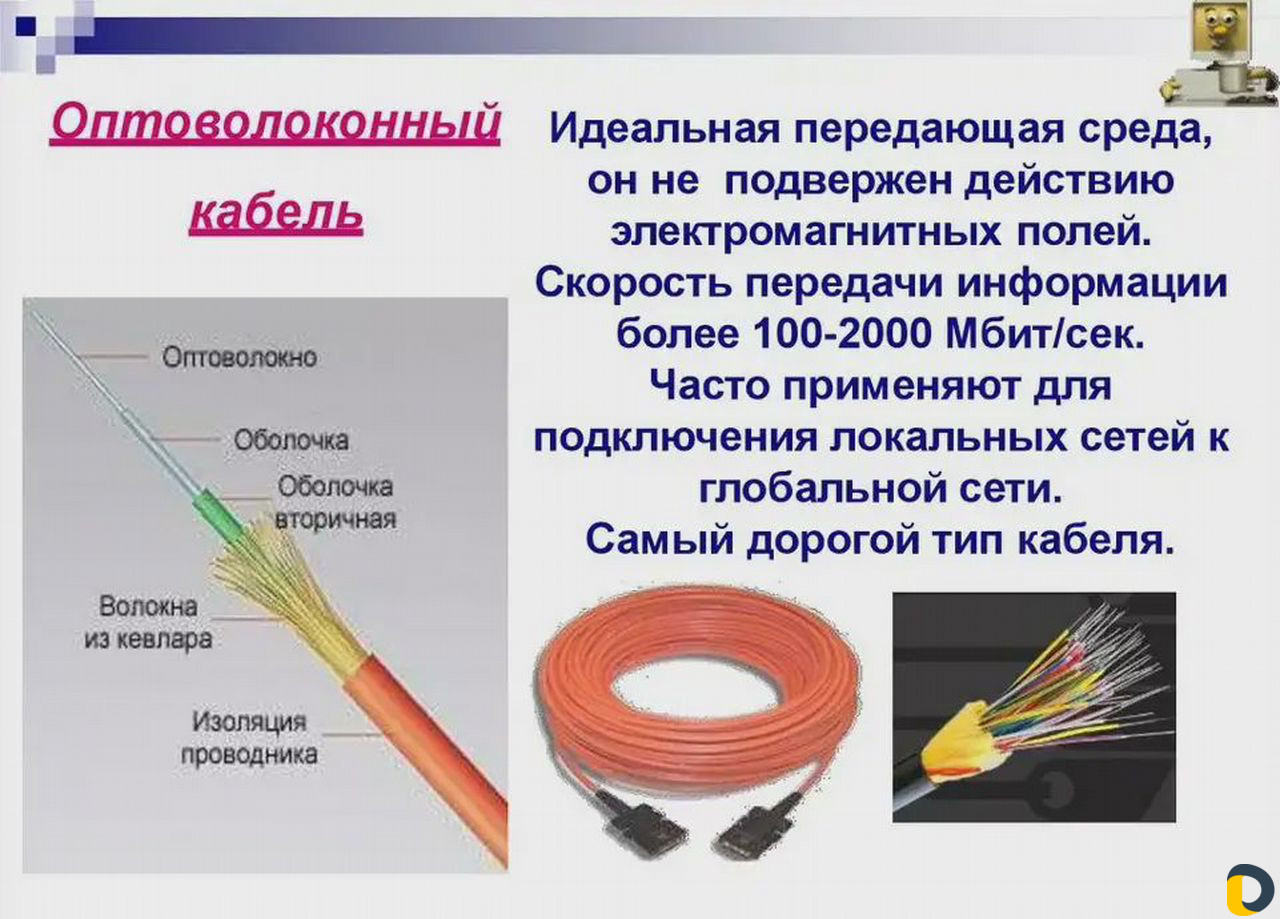 Оптоволоконный кабель

Идеальная передающая среда, он не подвержен действию электромагнитных полей. Скорость передачи информации более 100-2000 Мбит/сек. Часто применяют для подключения локальных сетей к глобальной сети. Самый дорогой тип кабеля.

Оптоволокно
Оболочка
Оболочка вторичная
Волокна из кевлара
Изоляция проводника